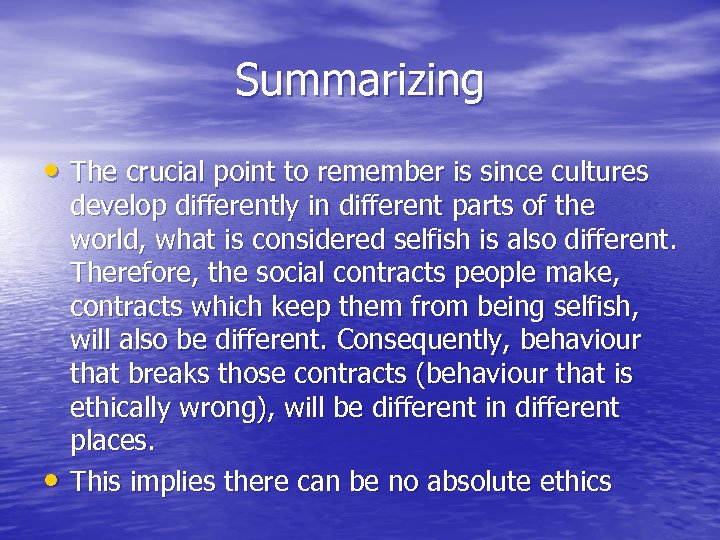 Summarizing

• The crucial point to remember is since cultures develop differently in different parts of the world, what is considered selfish is also different. Therefore, the social contracts people make, contracts which keep them from being selfish, will also be different. Consequently, behaviour that breaks those contracts (behaviour that is ethically wrong), will be different in different places.
• This implies there can be no absolute ethics